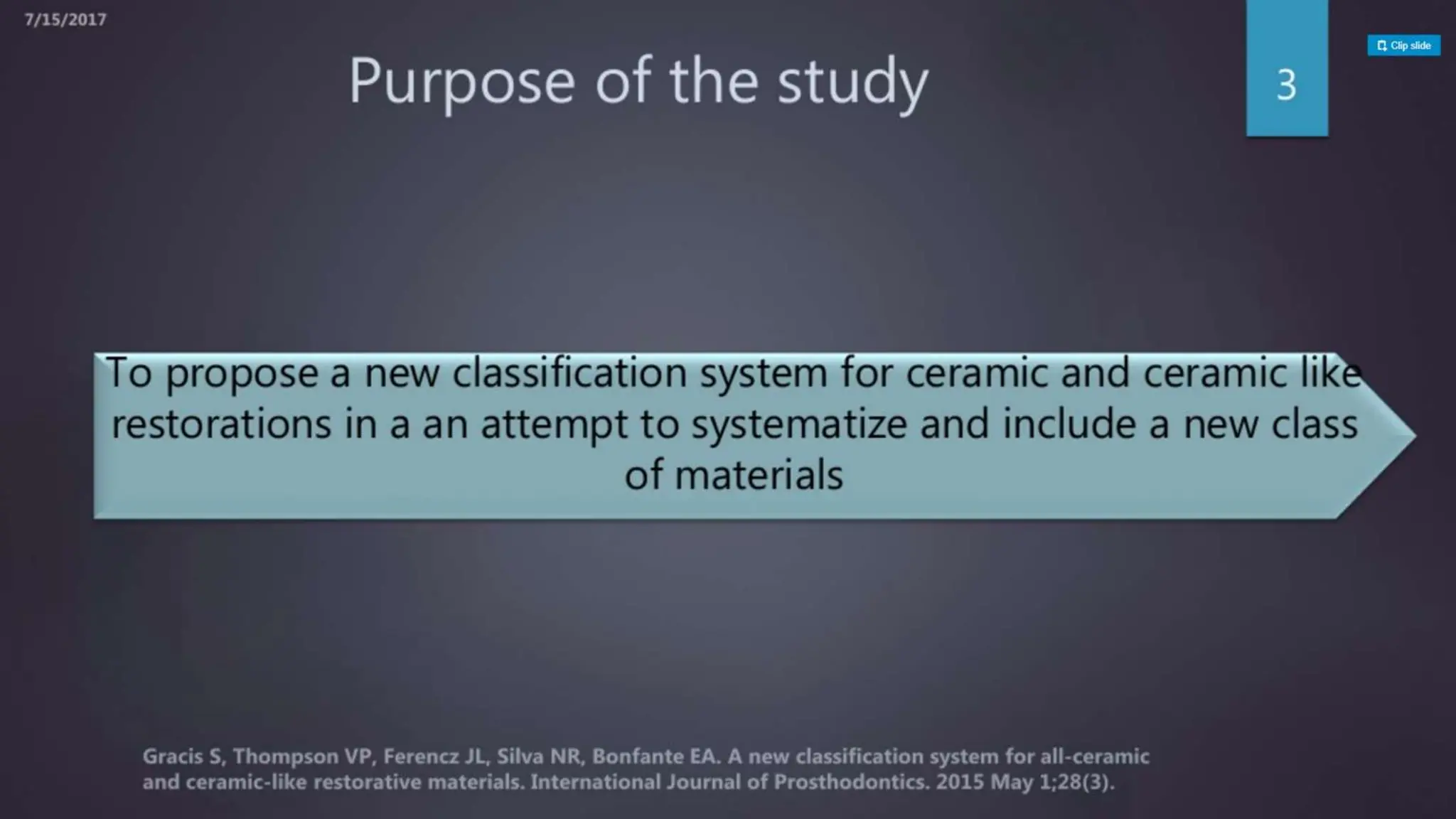 7/15/2017

Purpose of the study

3

Clip slide

To propose a new classification system for ceramic and ceramic like restorations in a an attempt to systematize and include a new class of materials

Gracis S, Thompson VP, Ferencz JL, Silva NR, Bonfante EA. A new classification system for all-ceramic and ceramic-like restorative materials. International Journal of Prosthodontics. 2015 May 1;28(3).